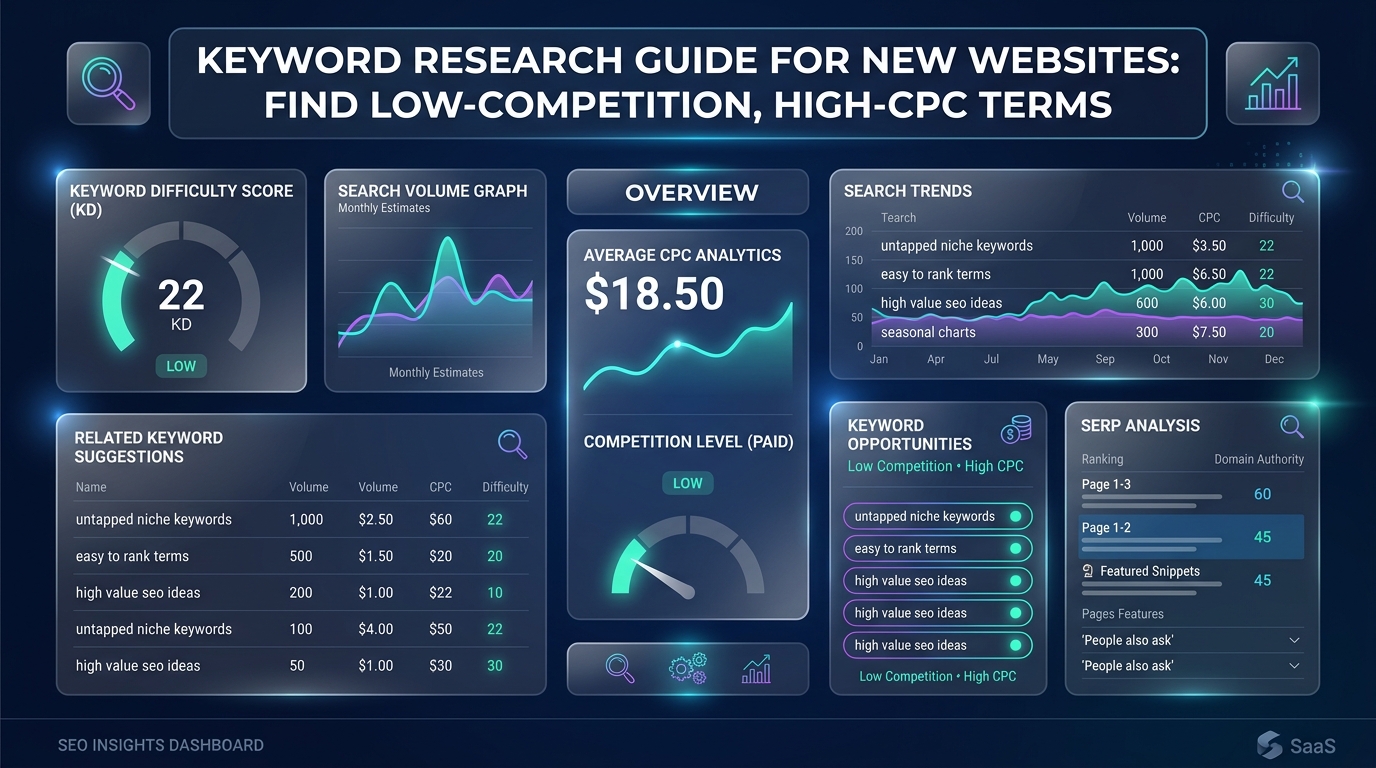 KEYWORD RESEARCH GUIDE FOR NEW WEBSITES: FIND LOW-COMPETITION, HIGH-CPC TERMS

KEYWORD DIFFICULTY SCORE (KD)

22
KD
LOW

SEARCH VOLUME GRAPH
Monthly Estimates

Monthly Estimates

OVERVIEW

AVERAGE CPC ANALYTICS
$18.50

COMPETITION LEVEL (PAID)
LOW

SEARCH TRENDS

| Tearch | Volume | CPC | Difficulty |
|---|---|---|---|
| untapped niche keywords | 1,000 | $3.50 | 22 |
| easy to rank terms | 1,000 | $6.50 | 22 |
| high value seo ideas | 600 | $6.00 | 30 |
| seasonal charts | 300 | $7.50 | 20 |

200
150
100
50
0
Jan Apr Jul May Sep Oct Nov Dec

RELATED KEYWORD SUGGESTIONS

| Name | Volume | Volume | CPC | Difficulty |
|---|---|---|---|---|
| untapped niche keywords | 1,000 | $2.50 | $60 | 22 |
| easy to rank terms | 500 | $1.50 | $20 | 20 |
| high value seo ideas | 200 | $1.00 | $22 | 10 |
| untapped niche keywords | 100 | $4.00 | $50 | 22 |
| high value seo ideas | 50 | $1.00 | $30 | 30 |

KEYWORD OPPORTUNITIES
Low Competition • High CPC
untapped niche keywords
easy to rank terms
high value seo ideas
high value seo ideas
high value seo ideas
Low Competition • High CPC

SERP ANALYSIS

| Ranking | Domain Authority |
|---|---|
| Page 1-3 | 60 |
| Page 1-2 | 45 |
| Featured Snippets | 45 |

Pages Features
'People also ask'
'People also ask'

SEO INSIGHTS DASHBOARD

SaaS